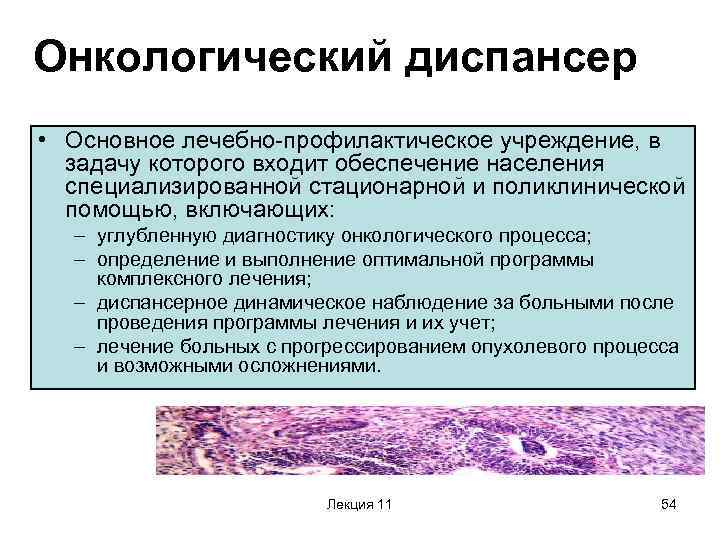 Онкологический диспансер

• Основное лечебно-профилактическое учреждение, в задачу которого входит обеспечение населения специализированной стационарной и поликлинической помощью, включающих:
– углубленную диагностику онкологического процесса;
– определение и выполнение оптимальной программы комплексного лечения;
– диспансерное динамическое наблюдение за больными после проведения программы лечения и их учет;
– лечение больных с прогрессированием опухолевого процесса и возможными осложнениями.

Лекция 11

54